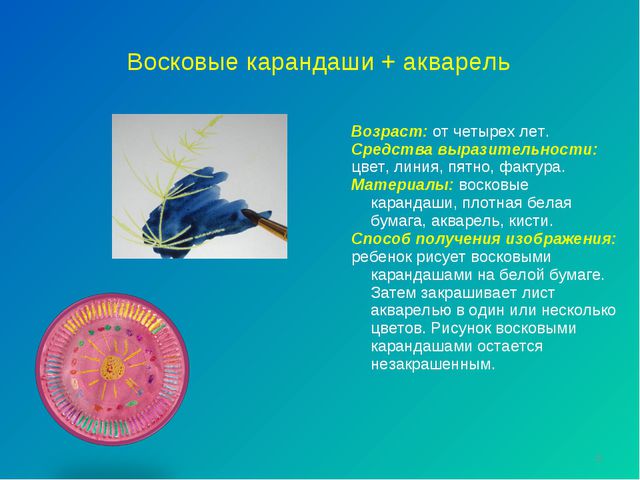 Восковые карандаши + акварель

Возраст: от четырех лет.
Средства выразительности: цвет, линия, пятно, фактура.
Материалы: восковые карандаши, плотная белая бумага, акварель, кисти.
Способ получения изображения: ребенок рисует восковыми карандашами на белой бумаге. Затем закрашивает лист акварелью в один или несколько цветов. Рисунок восковыми карандашами остается незакрашенным.